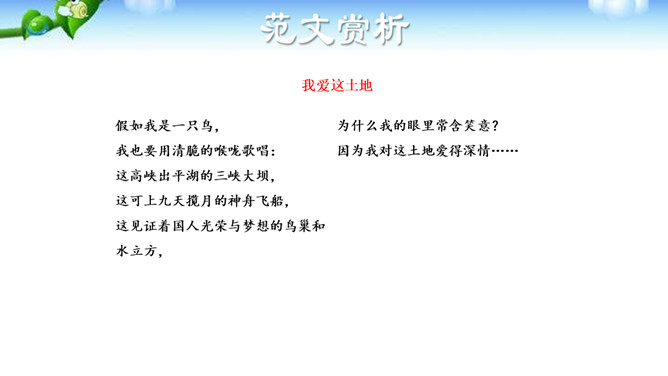 范文赏析

我爱这土地

假如我是一只鸟，
我也要用清脆的喉咙歌唱：
这高峡出平湖的三峡大坝，
这可上九天揽月的神舟飞船，
这见证着国人光荣与梦想的鸟巢和水立方，

为什么我的眼里常含笑意？
因为我对这土地爱得深情……